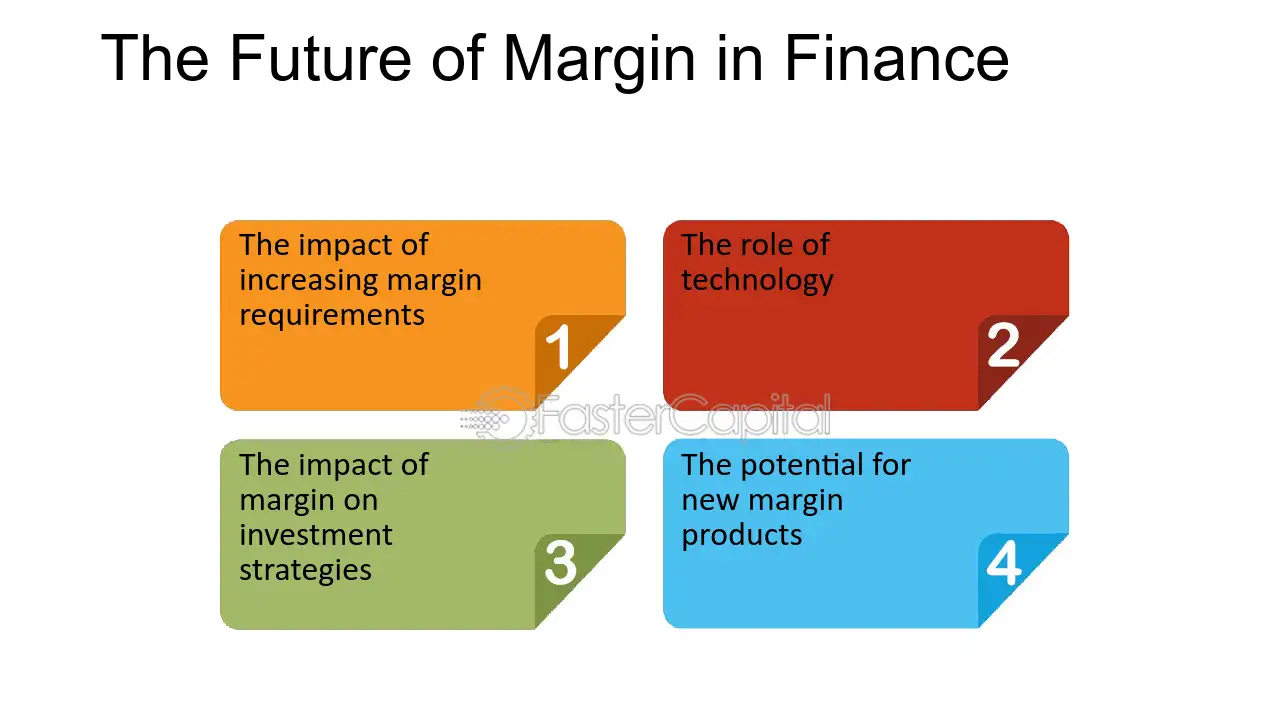 The Future of Margin in Finance

The impact of increasing margin requirements

1

The role of technology

2

The impact of margin on investment strategies

3

The potential for new margin products

4

FasterCapital